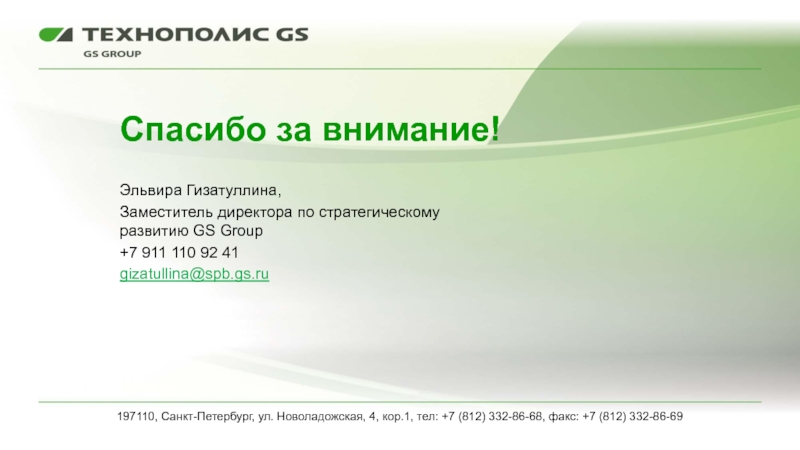 ТЕХНОПОЛИС GS
GS GROUP

Спасибо за внимание!

Эльвира Гизатуллина,
Заместитель директора по стратегическому развитию GS Group
+7 911 110 92 41
gizatullina@spb.gs.ru

197110, Санкт-Петербург, ул. Новоладожская, 4, кор.1, тел: +7 (812) 332-86-68, факс: +7 (812) 332-86-69